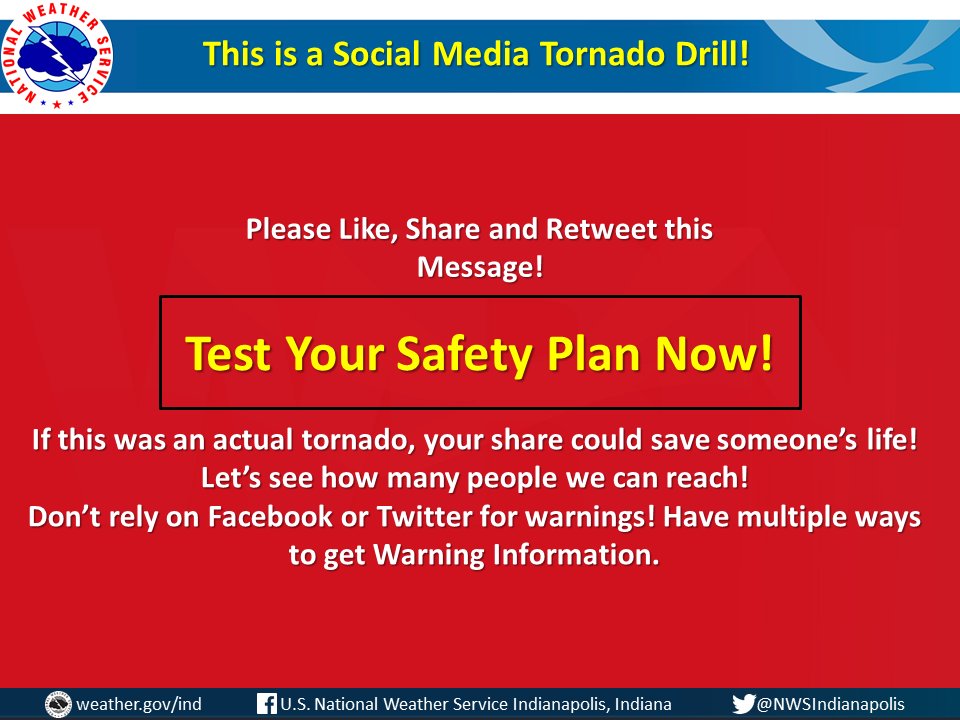 NATIONAL WEATHER SERVICE

This is a Social Media Tornado Drill!

Please Like, Share and Retweet this Message!

Test Your Safety Plan Now!

If this was an actual tornado, your share could save someone's life!
Let's see how many people we can reach!
Don't rely on Facebook or Twitter for warnings! Have multiple ways to get Warning Information.

weather.gov/ind U.S. National Weather Service Indianapolis, Indiana @NWSIndianapolis